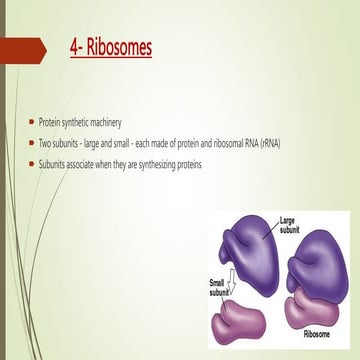 4- Ribosomes

Protein synthetic machinery

Two subunits - large and small - each made of protein and ribosomal RNA (rRNA)

Subunits associate when they are synthesizing proteins

Large subunit

Small subunit

Ribosome